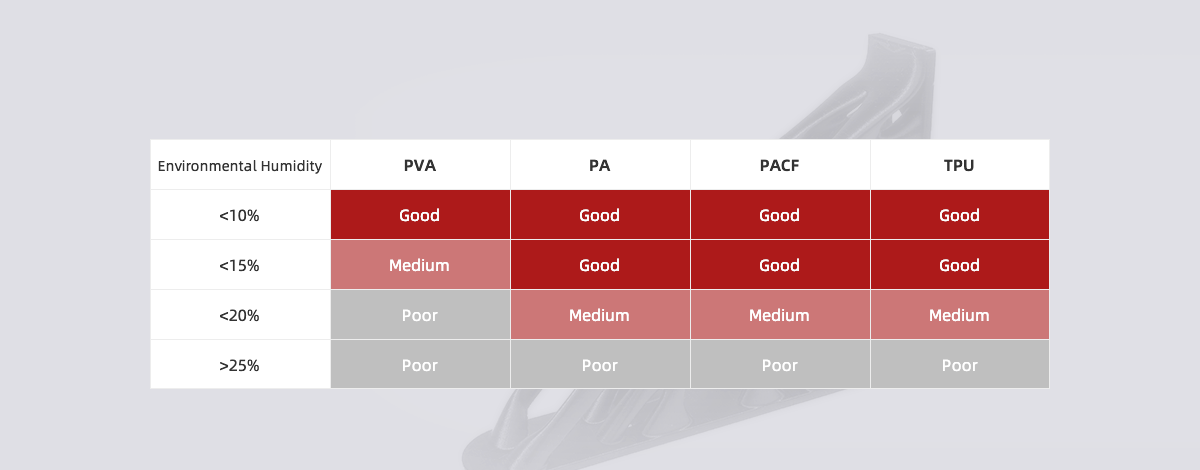 | Environmental Humidity | PVA | PA | PACF | TPU |
|---|---|---|---|---|
| <10% | Good | Good | Good | Good |
| <15% | Medium | Good | Good | Good |
| <20% | Poor | Medium | Medium | Medium |
| >25% | Poor | Poor | Poor | Poor |